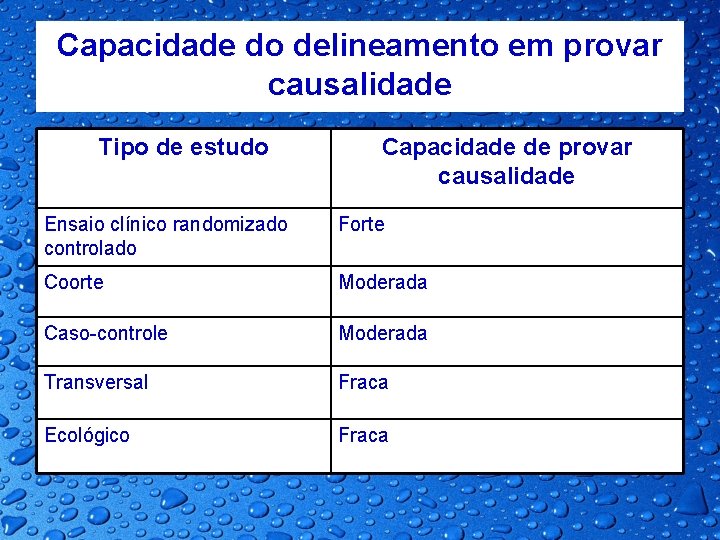 Capacidade do delineamento em provar causalidade

| Tipo de estudo | Capacidade de provar causalidade |
|---|---|
| Ensaio clínico randomizado controlado | Forte |
| Coorte | Moderada |
| Caso-controle | Moderada |
| Transversal | Fraca |
| Ecológico | Fraca |